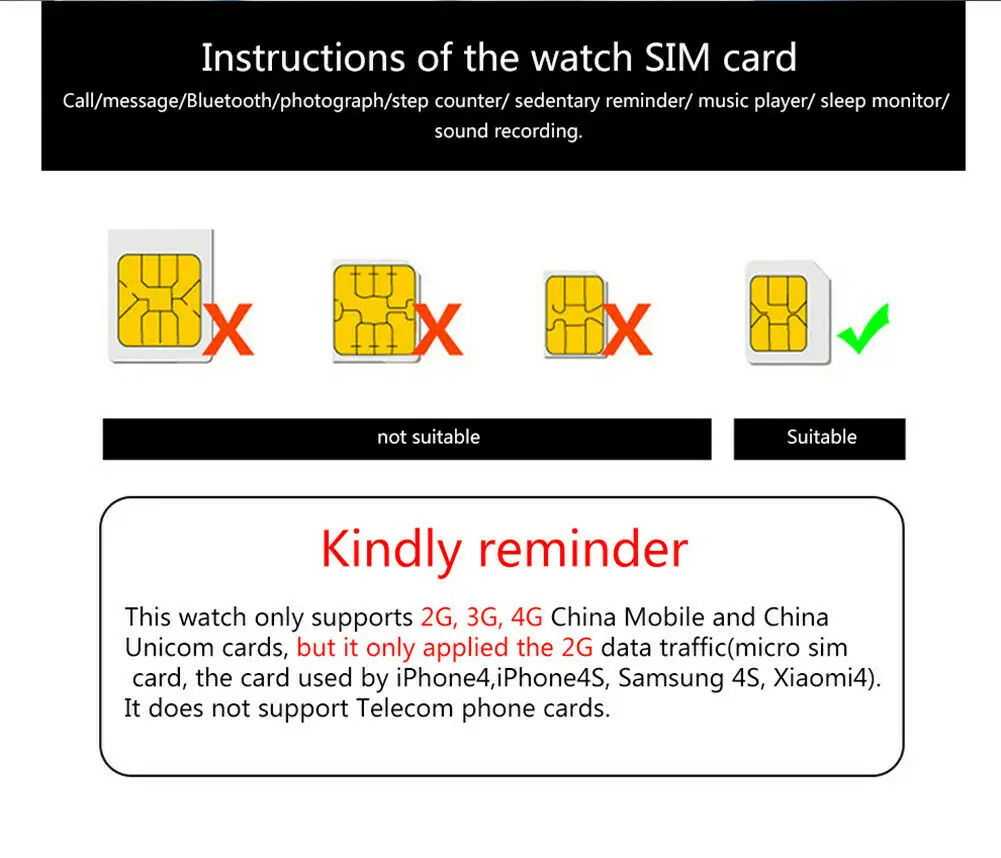 Instructions of the watch SIM card

Call/message/Bluetooth/photograph/step counter/ sedentary reminder/ music player/ sleep monitor/ sound recording.

not suitable

Suitable

Kindly reminder

This watch only supports 2G, 3G, 4G China Mobile and China Unicom cards, but it only applied the 2G data traffic(micro sim card, the card used by iPhone4,iPhone4S, Samsung 4S, Xiaomi4). It does not support Telecom phone cards.